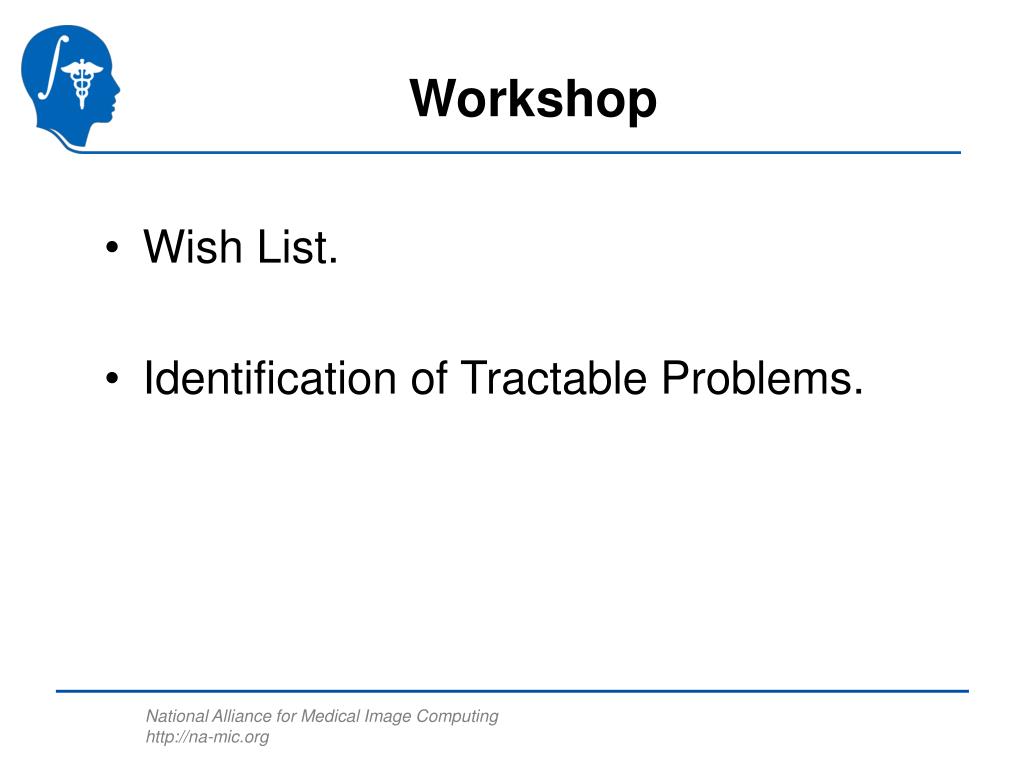 Workshop

• Wish List.

• Identification of Tractable Problems.

National Alliance for Medical Image Computing
http://na-mic.org